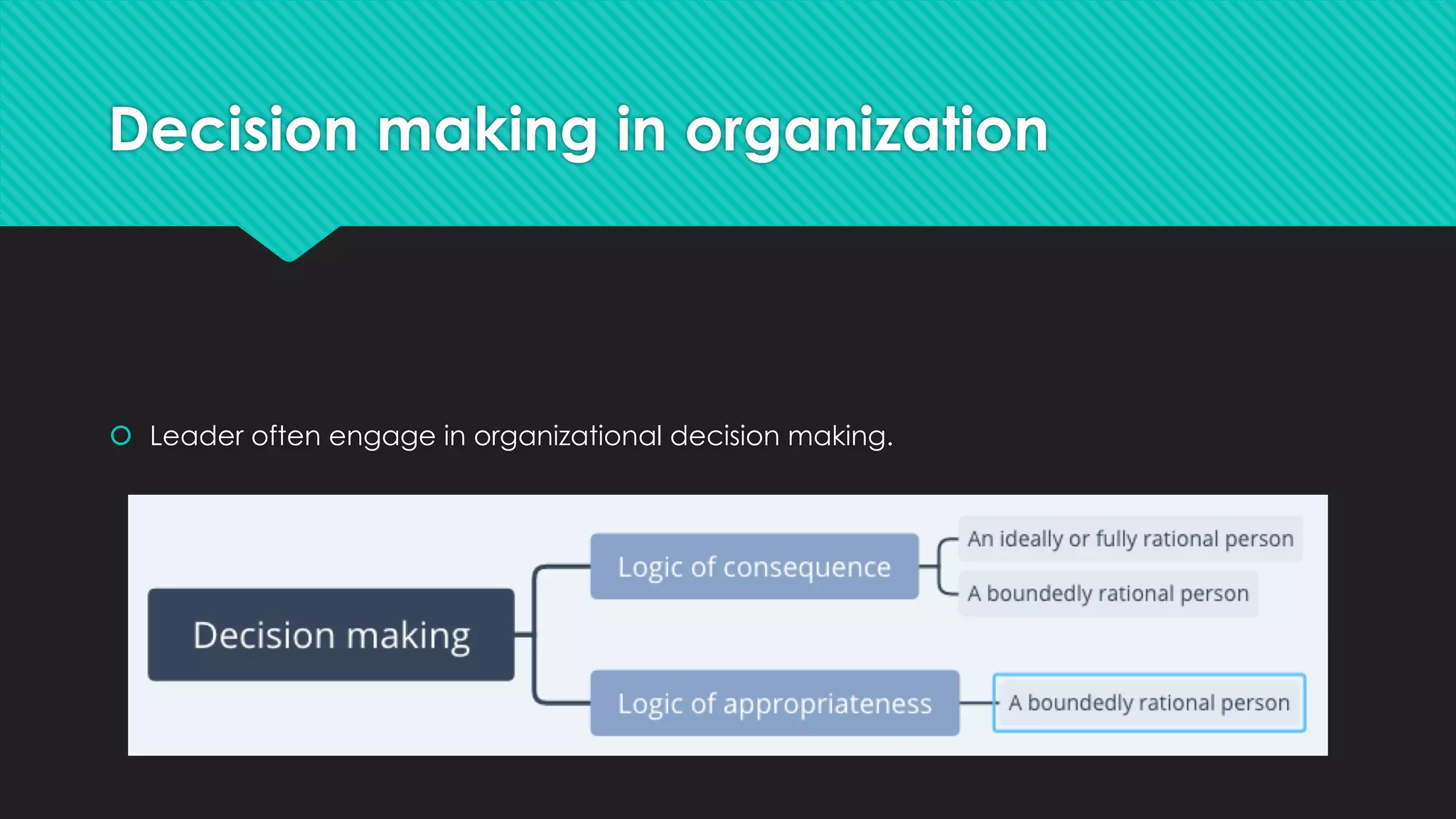 Decision making in organization

Leader often engage in organizational decision making.

Decision making

Logic of consequence

An ideally or fully rational person

A boundedly rational person

Logic of appropriateness

A boundedly rational person